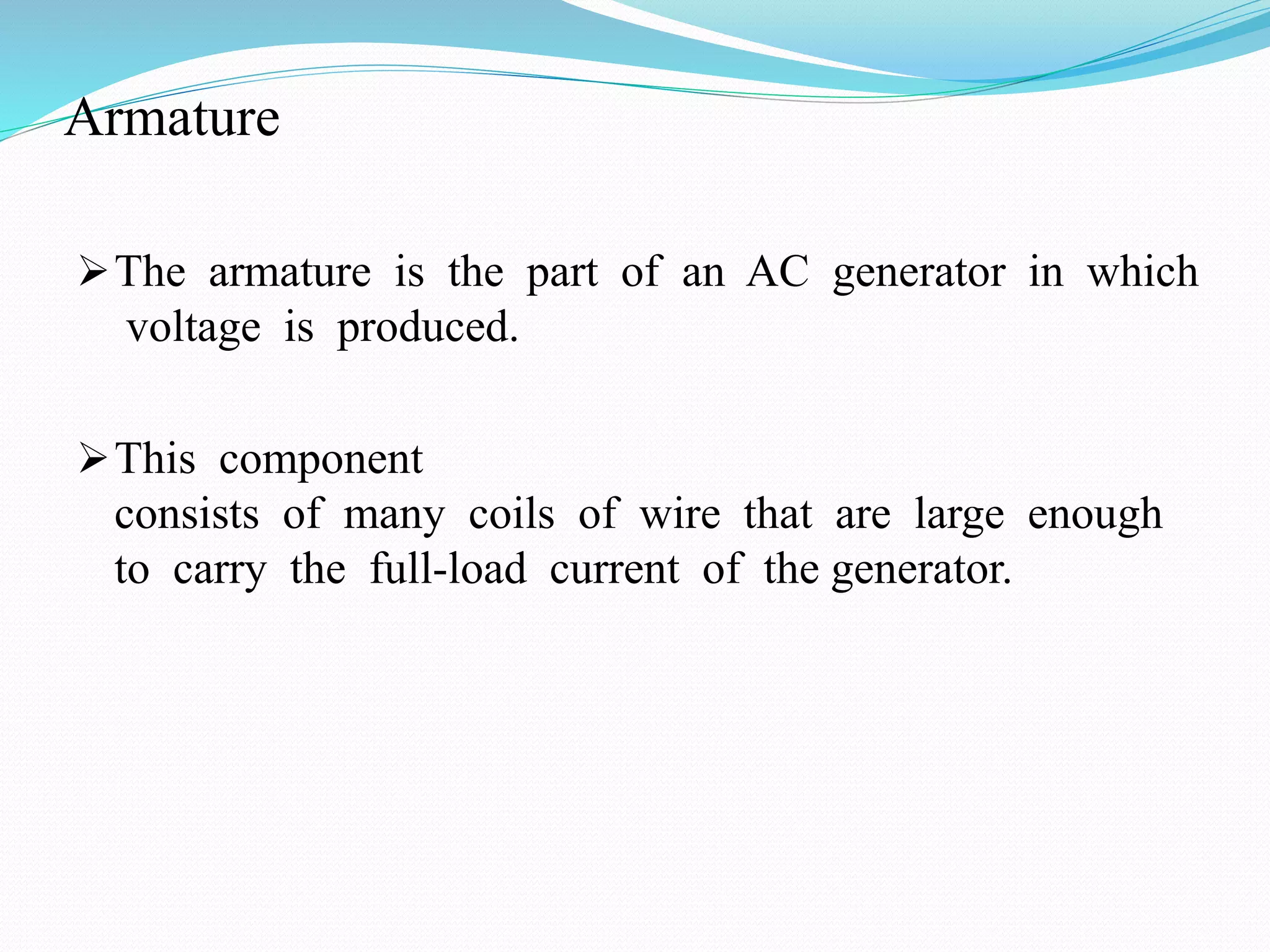 Armature

➢ The armature is the part of an AC generator in which voltage is produced.

➢ This component consists of many coils of wire that are large enough to carry the full-load current of the generator.